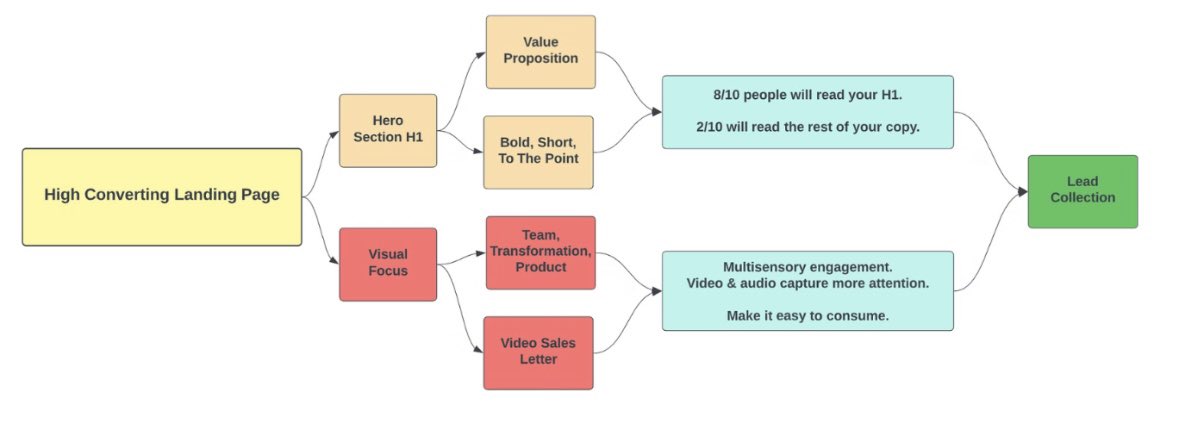 High Converting Landing Page

Hero Section H1

Value Proposition

Bold, Short, To The Point

8/10 people will read your H1.

2/10 will read the rest of your copy.

Visual Focus

Team, Transformation, Product

Video Sales Letter

Multisensory engagement.
Video & audio capture more attention.

Make it easy to consume.

Lead Collection